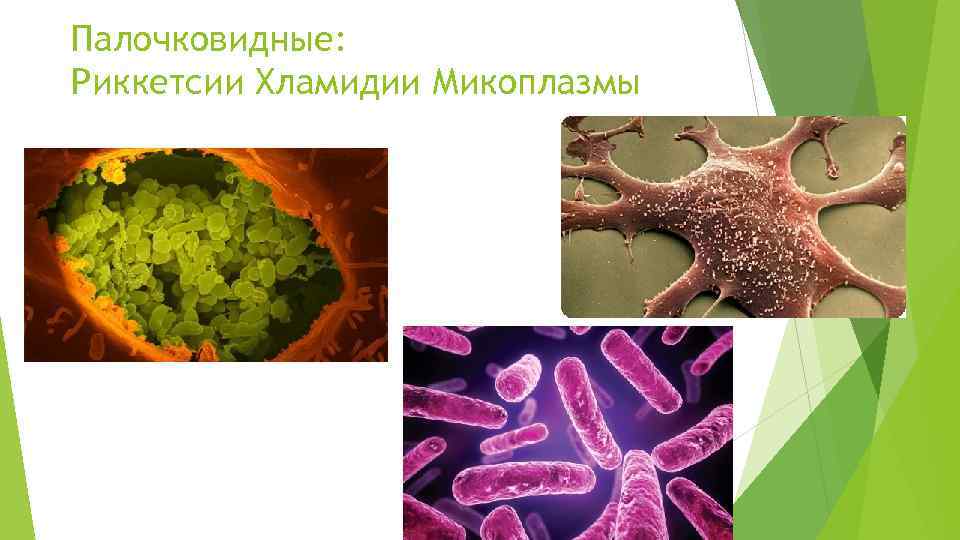 Палочковидные:
Риккетсии Хламидии Микоплазмы